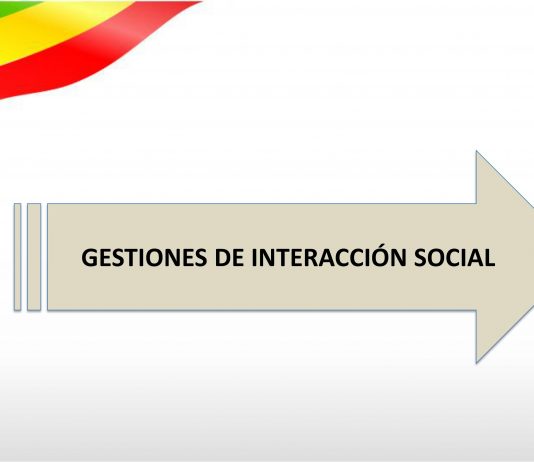 GESTIONES DE INTERACCIÓN SOCIAL